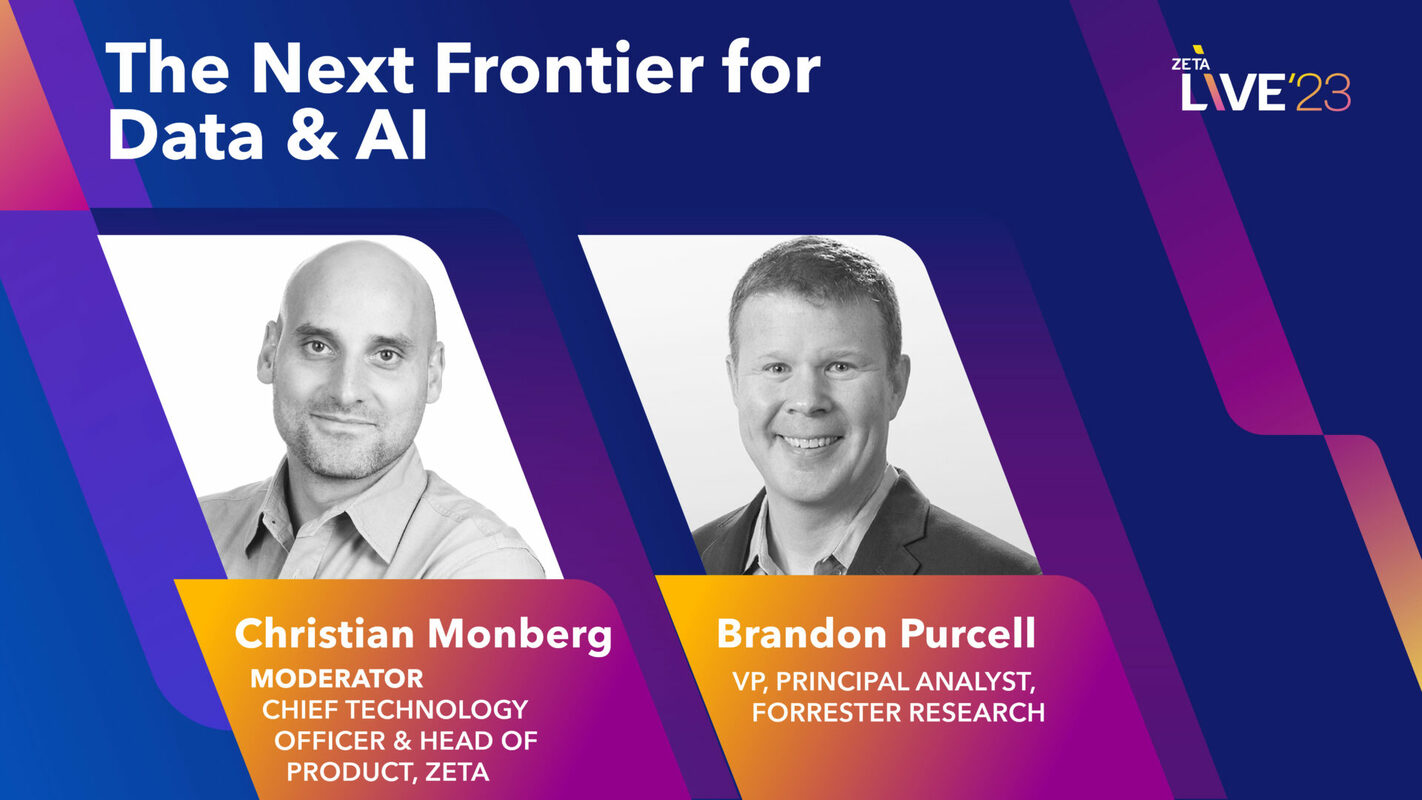 The Next Frontier for Data & AI

ZETA LIVE'23

Christian Monberg
MODERATOR
CHIEF TECHNOLOGY OFFICER & HEAD OF PRODUCT, ZETA

Brandon Purcell
VP, PRINCIPAL ANALYST, FORRESTER RESEARCH